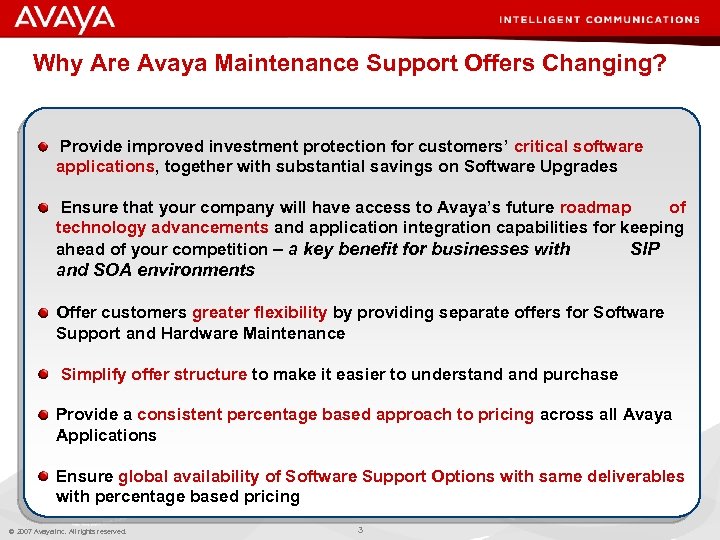 AVAYA

INTELLIGENT COMMUNICATIONS

Why Are Avaya Maintenance Support Offers Changing?

Provide improved investment protection for customers' critical software applications, together with substantial savings on Software Upgrades

Ensure that your company will have access to Avaya's future roadmap of technology advancements and application integration capabilities for keeping ahead of your competition – a key benefit for businesses with SIP and SOA environments

Offer customers greater flexibility by providing separate offers for Software Support and Hardware Maintenance

Simplify offer structure to make it easier to understand and purchase

Provide a consistent percentage based approach to pricing across all Avaya Applications

Ensure global availability of Software Support Options with same deliverables with percentage based pricing

© 2007 Avaya Inc. All rights reserved.

3